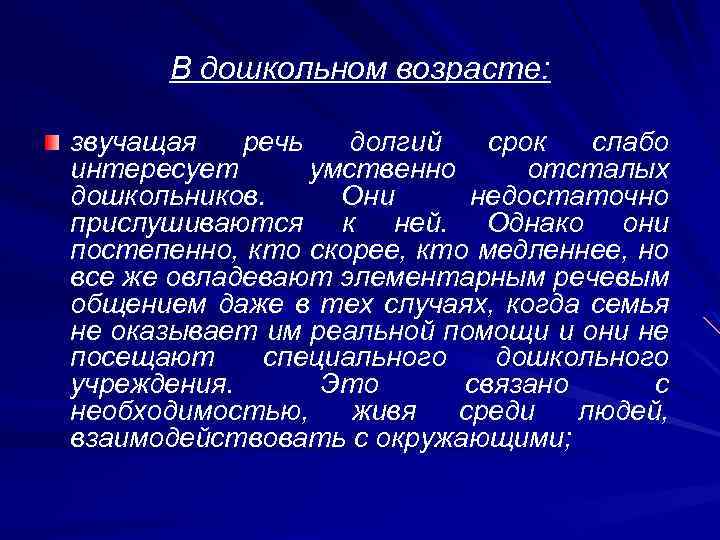 В дошкольном возрасте:

звучащая речь долгий срок слабо интересует умственно отсталых дошкольников. Они недостаточно прислушиваются к ней. Однако они постепенно, кто скорее, кто медленнее, но все же овладевают элементарным речевым общением даже в тех случаях, когда семья не оказывает им реальной помощи и они не посещают специального дошкольного учреждения. Это связано с необходимостью, живя среди людей, взаимодействовать с окружающими;